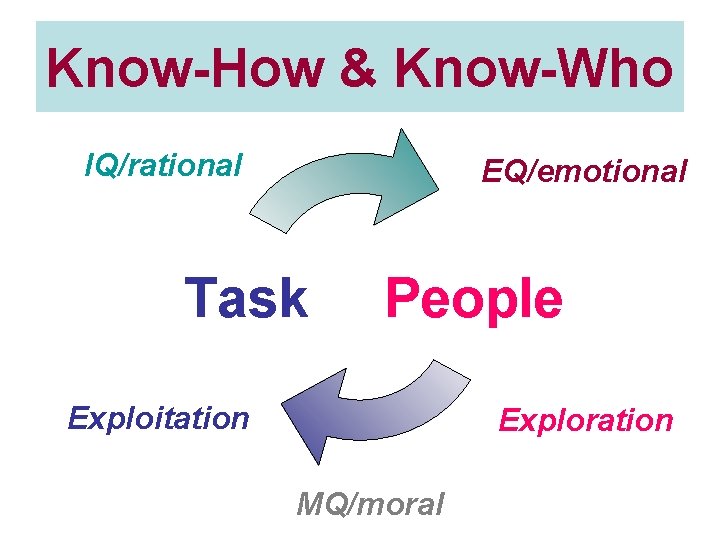 Know-How & Know-Who

IQ/rational

EQ/emotional

Task

People

Exploitation

Exploration

MQ/moral